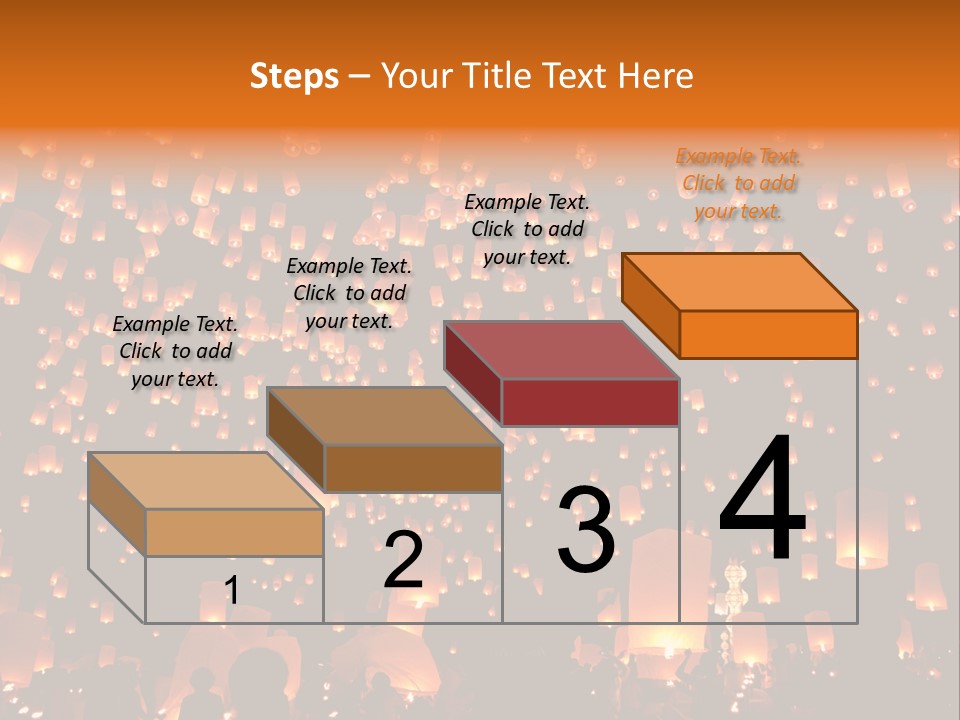 Steps – Your Title Text Here

Example Text. Click to add your text.

Example Text. Click to add your text.

Example Text. Click to add your text.

Example Text. Click to add your text.

1

2

3

4